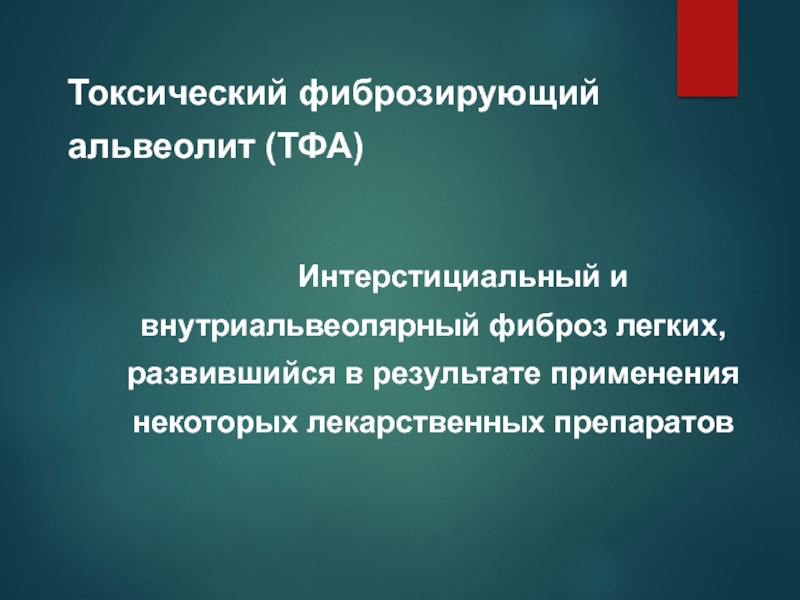 Токсический фиброзирующий альвеолит (ТФА)

Интерстициальный и внутриальвеолярный фиброз легких, развившийся в результате применения некоторых лекарственных препаратов